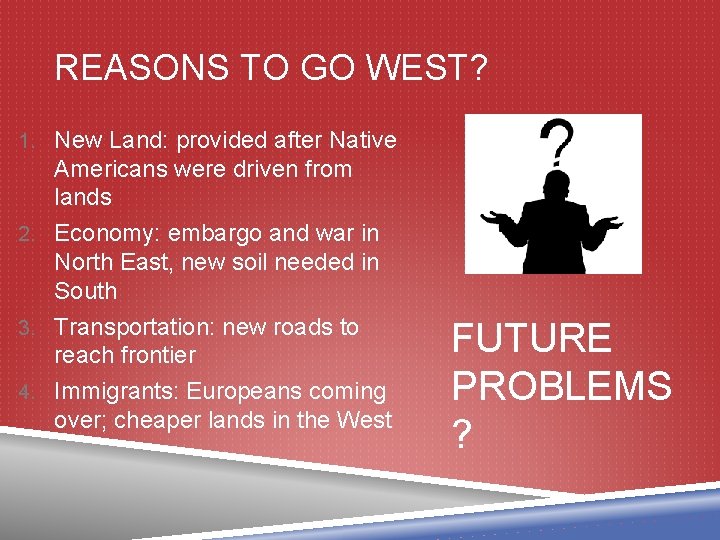 REASONS TO GO WEST?

1. New Land: provided after Native Americans were driven from lands
2. Economy: embargo and war in North East, new soil needed in South
3. Transportation: new roads to reach frontier
4. Immigrants: Europeans coming over; cheaper lands in the West

?

FUTURE PROBLEMS ?